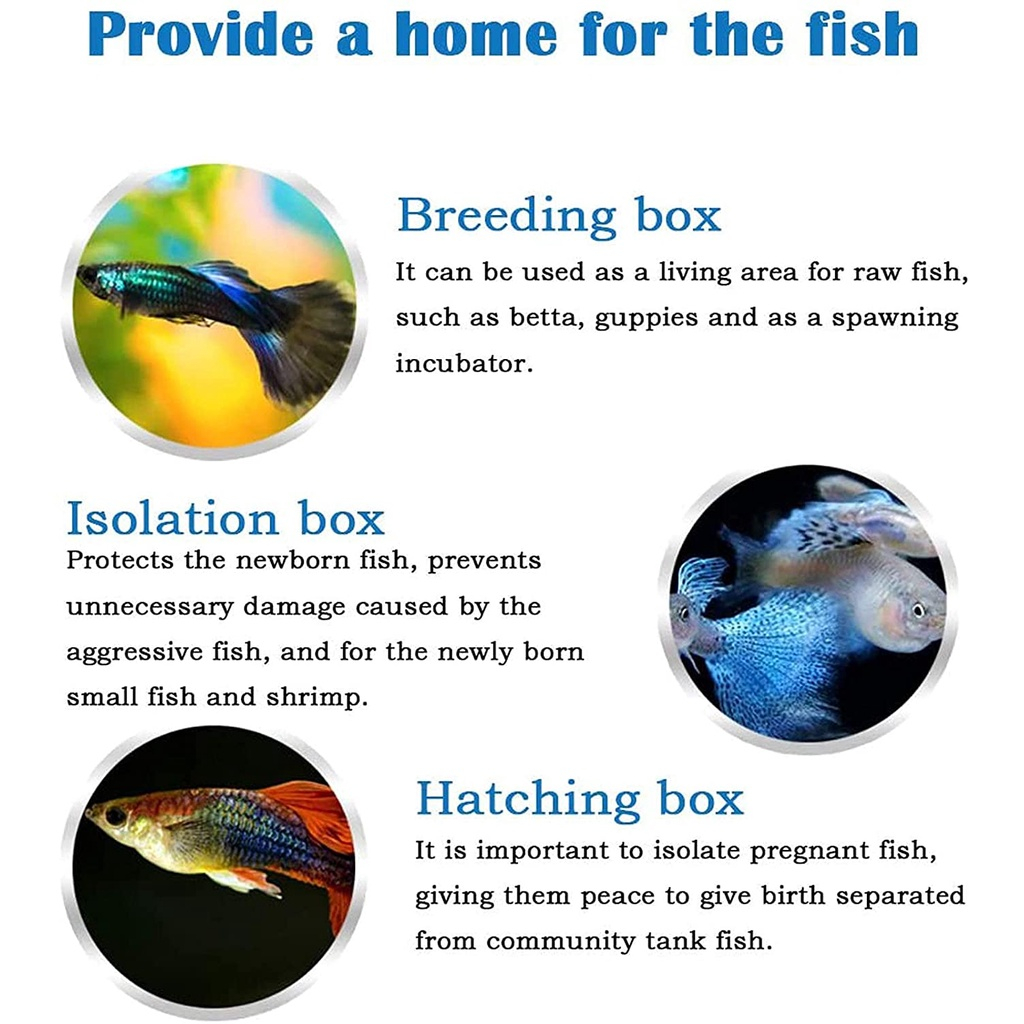 Provide a home for the fish

Breeding box
It can be used as a living area for raw fish, such as betta, guppies and as a spawning incubator.

Isolation box
Protects the newborn fish, prevents unnecessary damage caused by the aggressive fish, and for the newly born small fish and shrimp.

Hatching box
It is important to isolate pregnant fish, giving them peace to give birth separated from community tank fish.